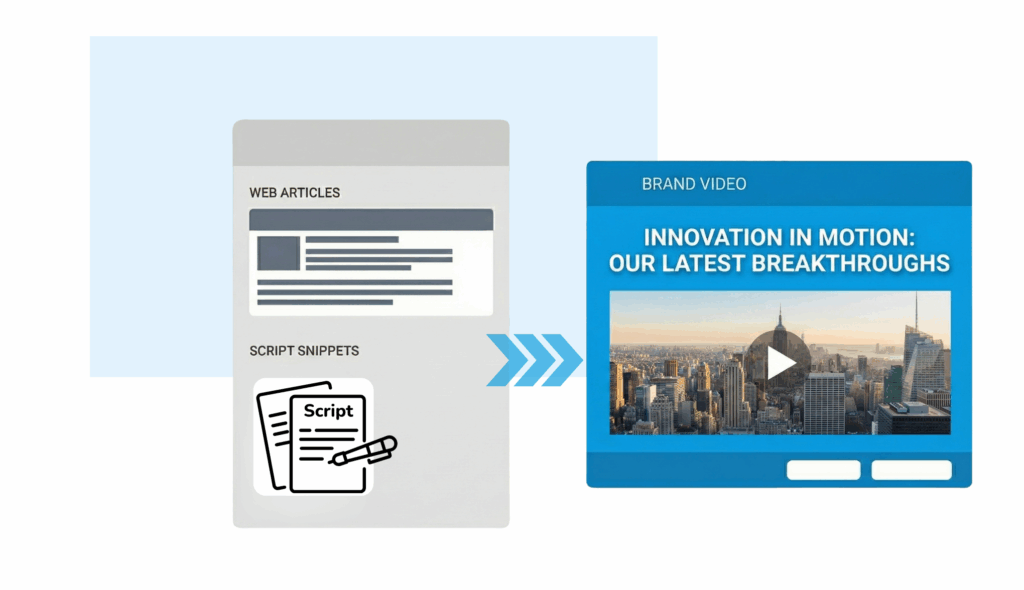 WEB ARTICLES

SCRIPT SNIPPETS

Script

BRAND VIDEO

INNOVATION IN MOTION: OUR LATEST BREAKTHROUGHS